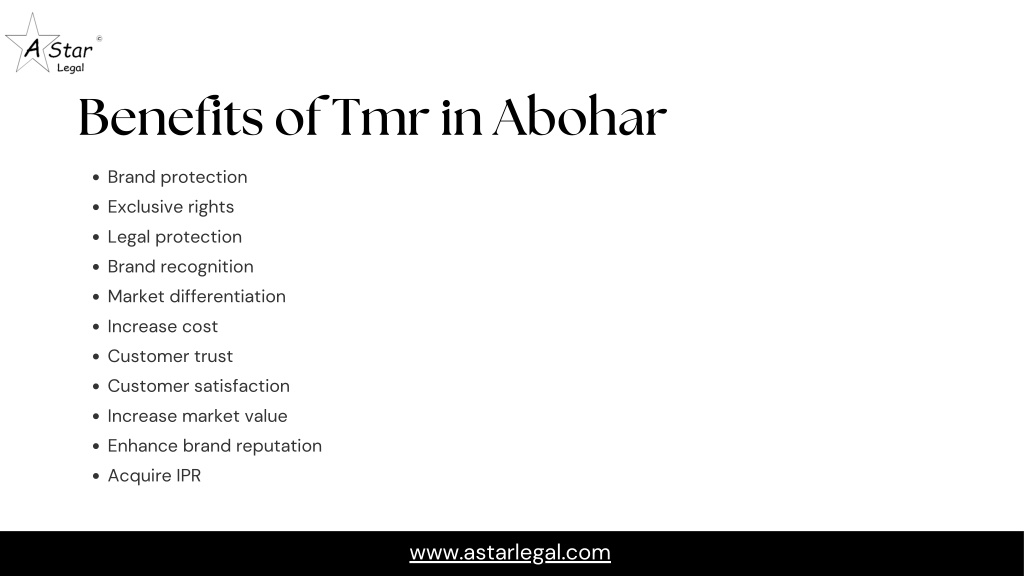 A Star ©
Legal

Benefits of Tmr in Abohar

- Brand protection
- Exclusive rights
- Legal protection
- Brand recognition
- Market differentiation
- Increase cost
- Customer trust
- Customer satisfaction
- Increase market value
- Enhance brand reputation
- Acquire IPR

www.astarlegal.com